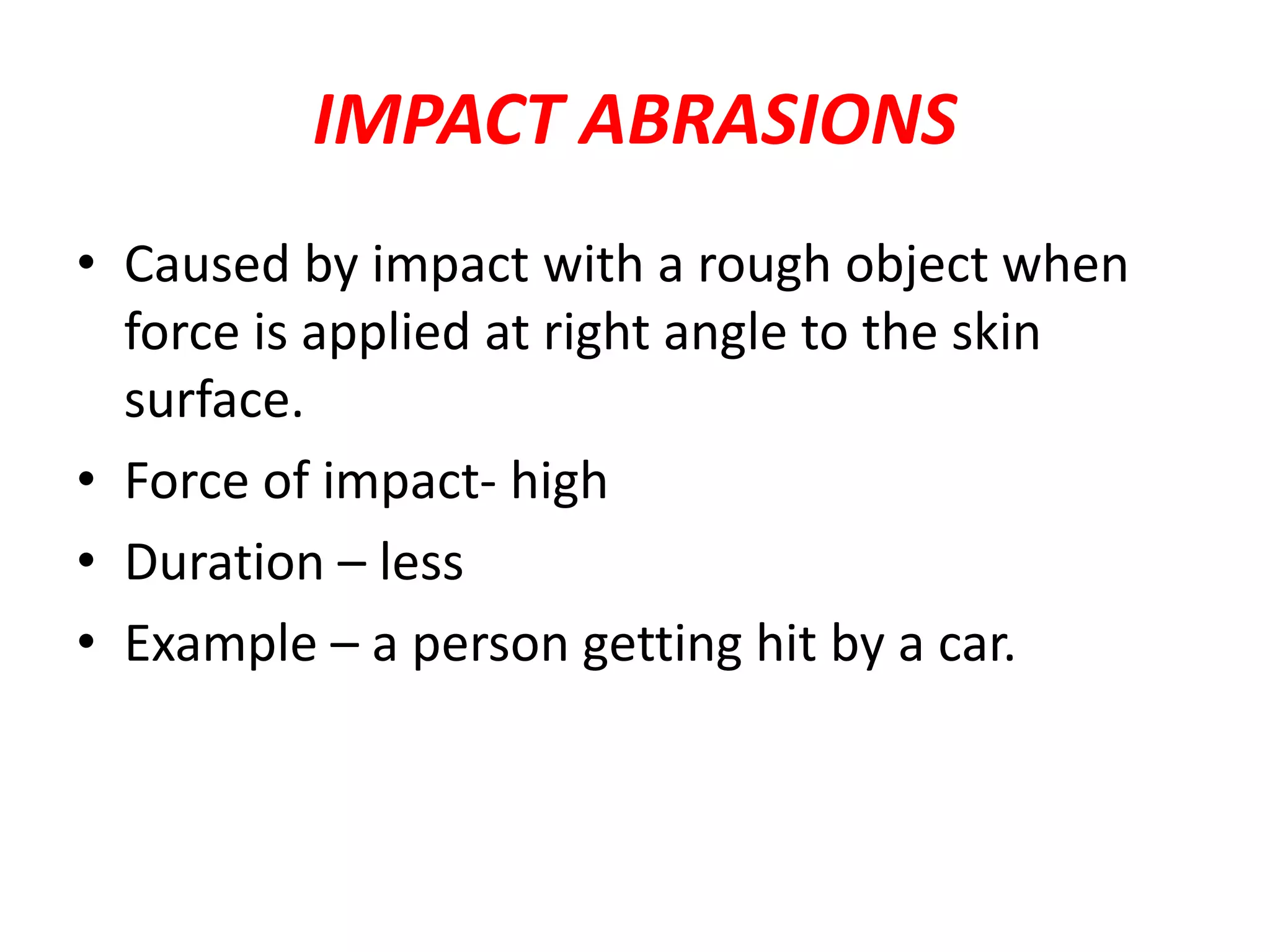 IMPACT ABRASIONS

• Caused by impact with a rough object when force is applied at right angle to the skin surface.
• Force of impact- high
• Duration – less
• Example – a person getting hit by a car.